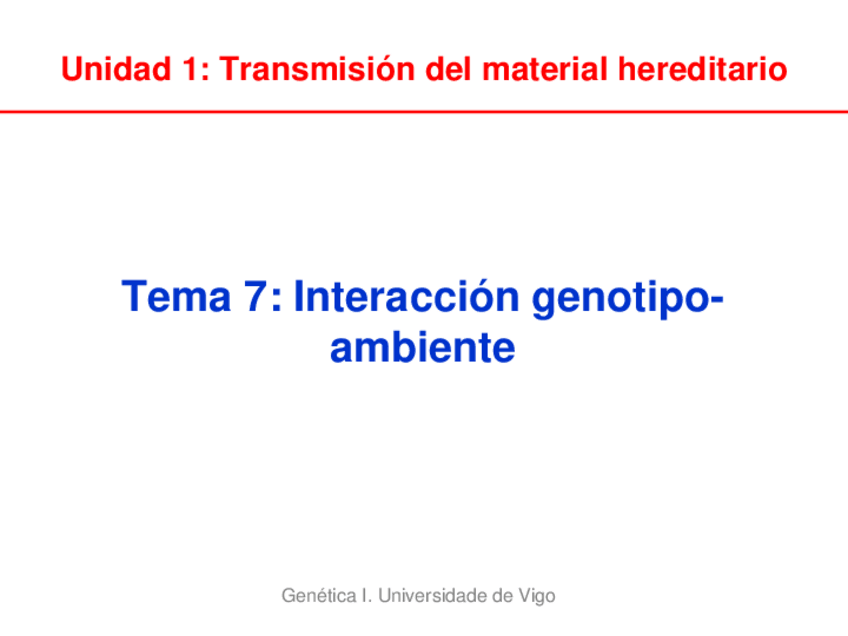 Unidad 1: Transmisión del material hereditario

Tema 7: Interacción genotipo-ambiente

Genética I. Universidade de Vigo